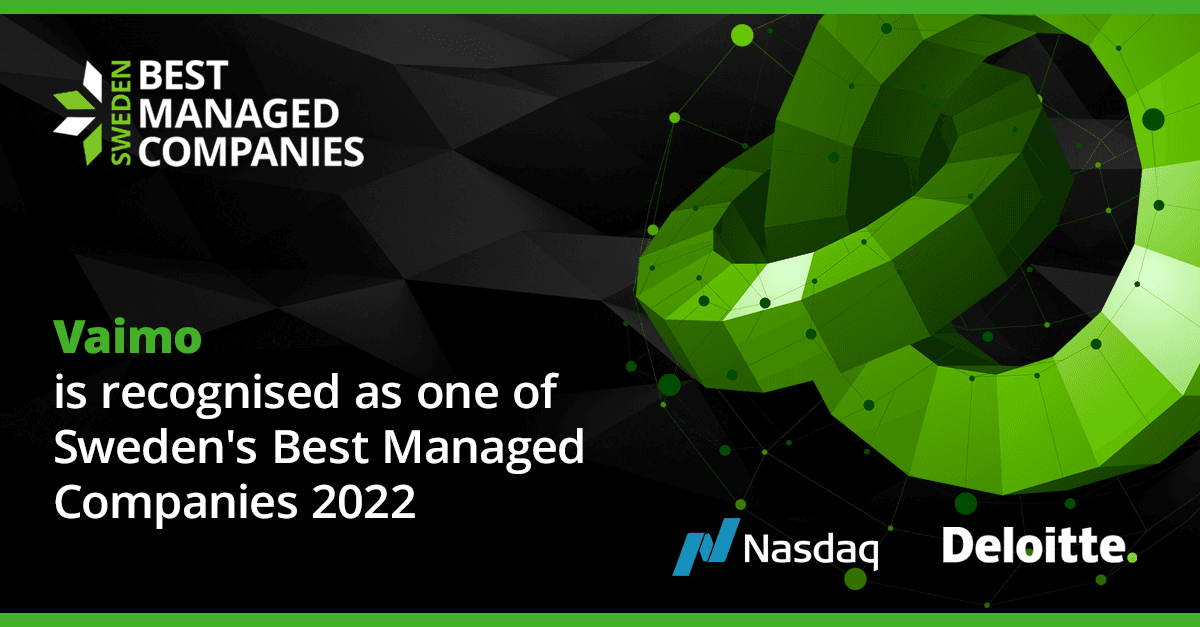 SWEDEN BEST MANAGED COMPANIES

Vaimo
is recognised as one of Sweden's Best Managed Companies 2022

Nasdaq Deloitte.